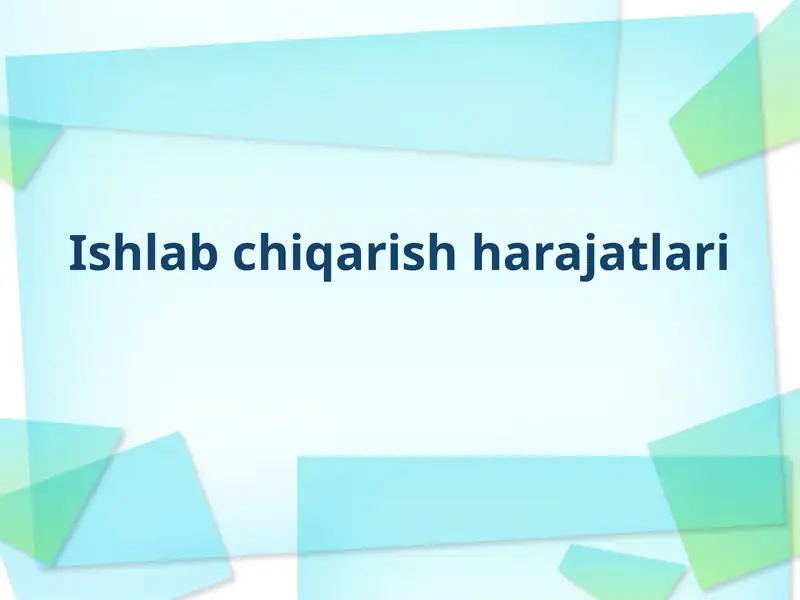 Ishlab chiqarish harajatlari